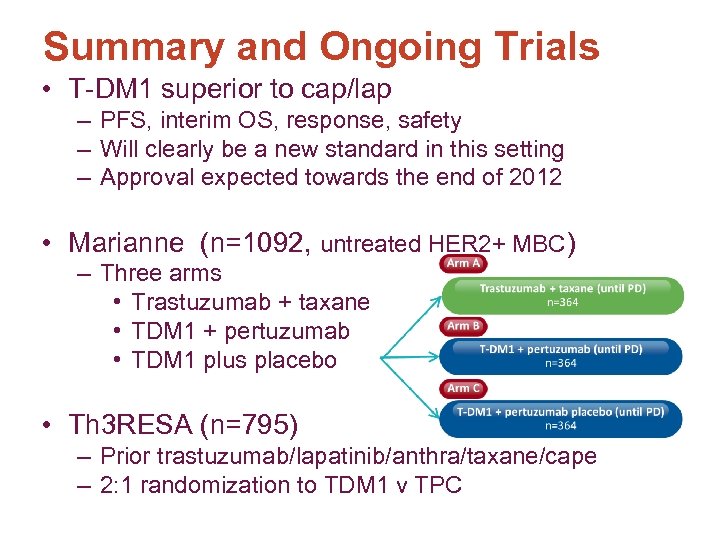 Summary and Ongoing Trials

• T-DM1 superior to cap/lap
– PFS, interim OS, response, safety
– Will clearly be a new standard in this setting
– Approval expected towards the end of 2012

• Marianne (n=1092, untreated HER2+ MBC)
– Three arms
• Trastuzumab + taxane
• TDM1 + pertuzumab
• TDM1 plus placebo

Arm A
Trastuzumab + taxane (until PD)
n=364

Arm B
T-DM1 + pertuzumab (until PD)
n=364

Arm C
T-DM1 + pertuzumab placebo (until PD)
n=364

• Th3RESA (n=795)
– Prior trastuzumab/lapatinib/anthra/taxane/cape
– 2:1 randomization to TDM1 v TPC